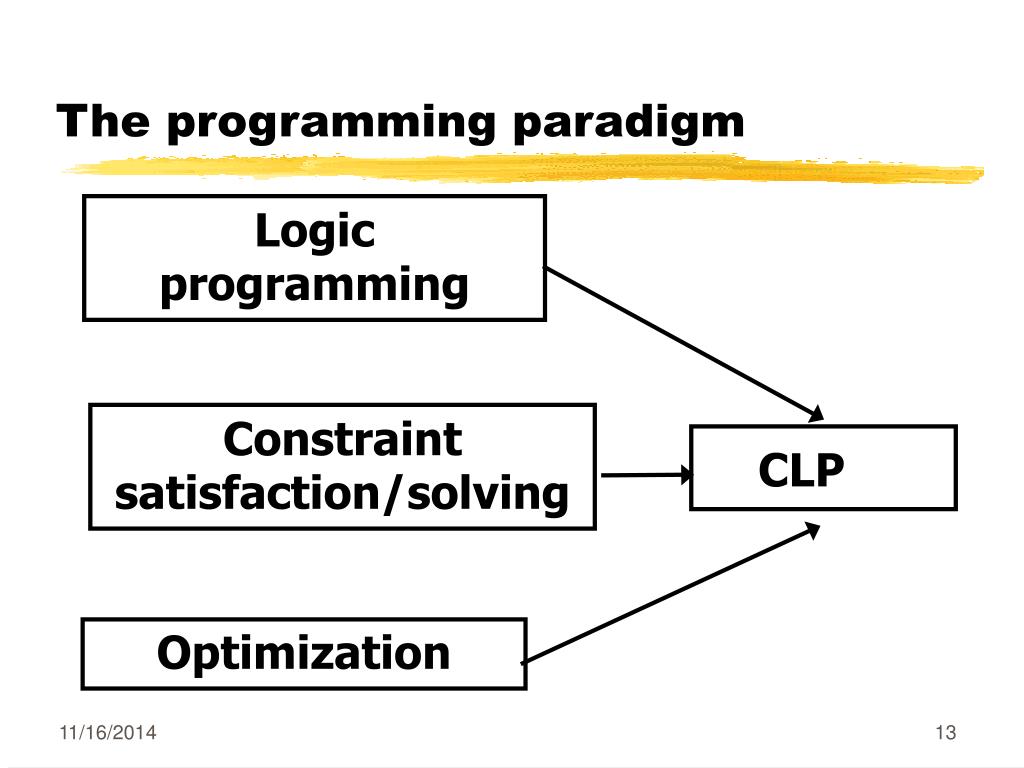 The programming paradigm

Logic programming

Constraint satisfaction/solving

Optimization

CLP

11/16/2014

13